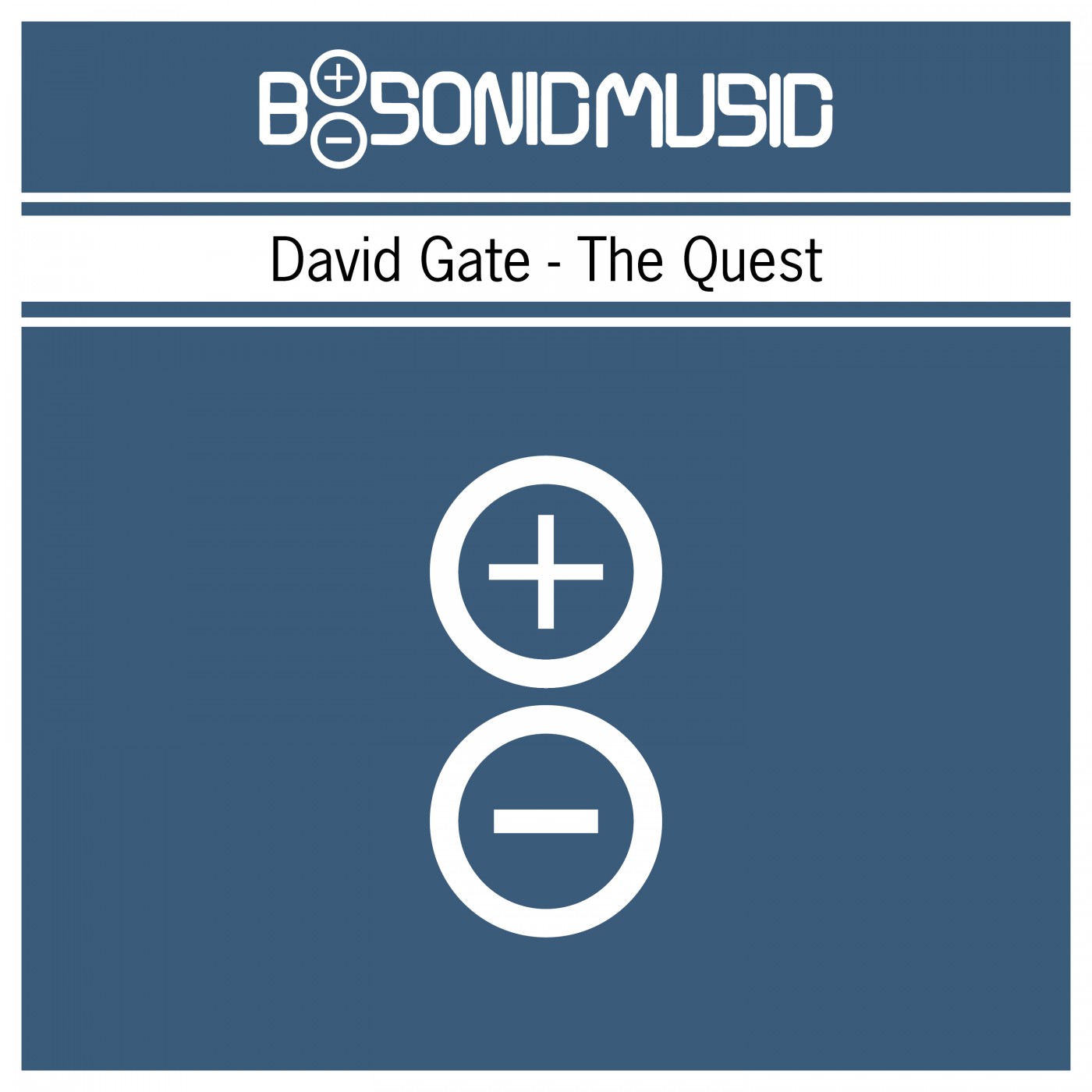 B SONICMUSIC

David Gate - The Quest